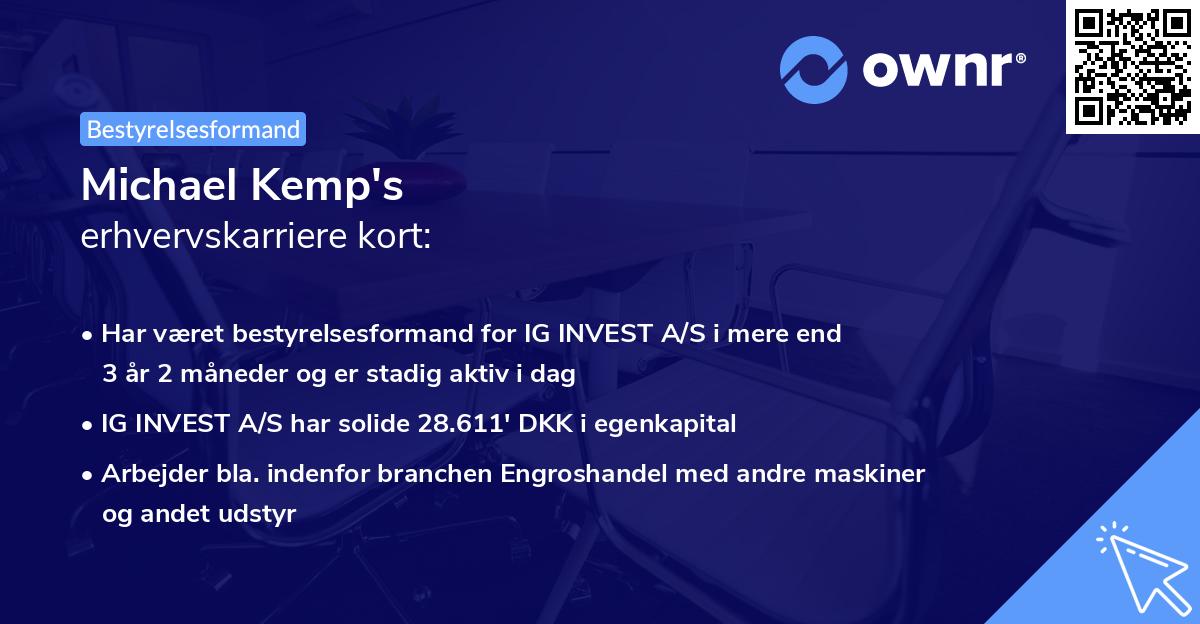 ownr®

Bestyrelsesformand

Michael Kemp's
erhvervskarriere kort:

• Har været bestyrelsesformand for IG INVEST A/S i mere end 3 år 2 måneder og er stadig aktiv i dag

• IG INVEST A/S har solide 28.611' DKK i egenkapital

• Arbejder bla. indenfor branchen Engroshandel med andre maskiner og andet udstyr